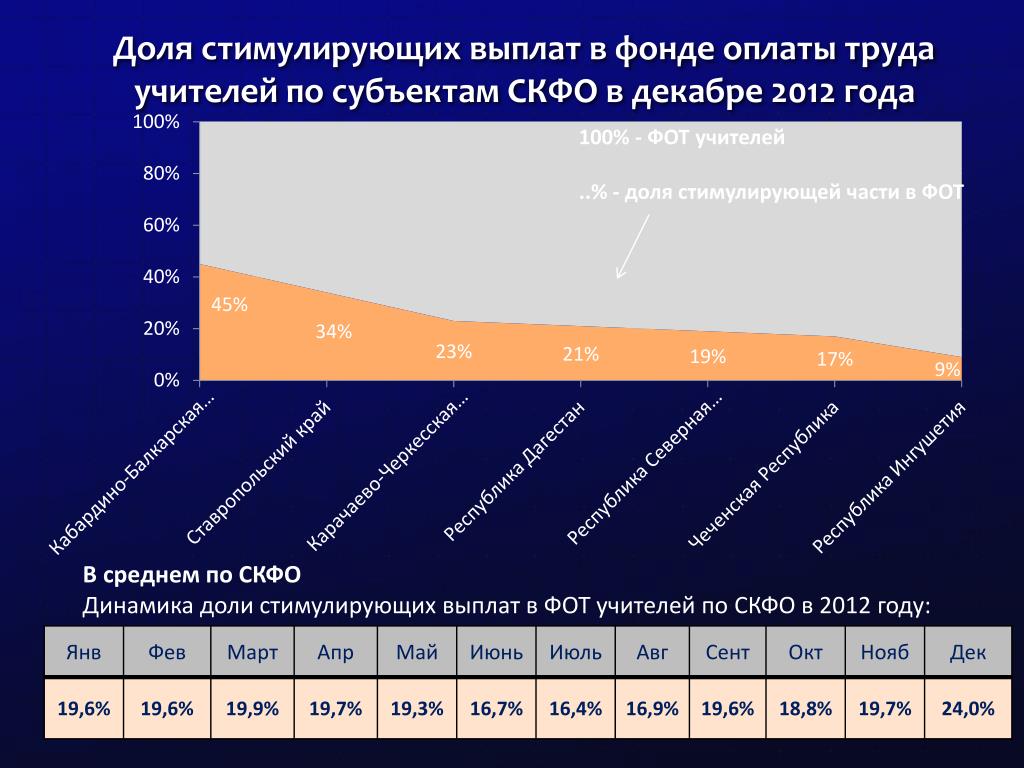 Доля стимулирующих выплат в фонде оплаты труда учителей по субъектам СКФО в декабре 2012 года

100%
80%
60%
40%
20%
0%

100% - ФОТ учителей

..% - доля стимулирующей части в ФОТ

45%
34%
23%
21%
19%
17%
9%

Кабардино-Балкарская...
Ставропольский край
Карачаево-Черкесская...
Республика Дагестан
Республика Северная...
Чеченская Республика
Республика Ингушетия

В среднем по СКФО
Динамика доли стимулирующих выплат в ФОТ учителей по СКФО в 2012 году:

| Янв | Фев | Март | Апр | Май | Июнь | Июль | Авг | Сент | Окт | Нояб | Дек |
|---|---|---|---|---|---|---|---|---|---|---|---|
| 19,6% | 19,6% | 19,9% | 19,7% | 19,3% | 16,7% | 16,4% | 16,9% | 19,6% | 18,8% | 19,7% | 24,0% |